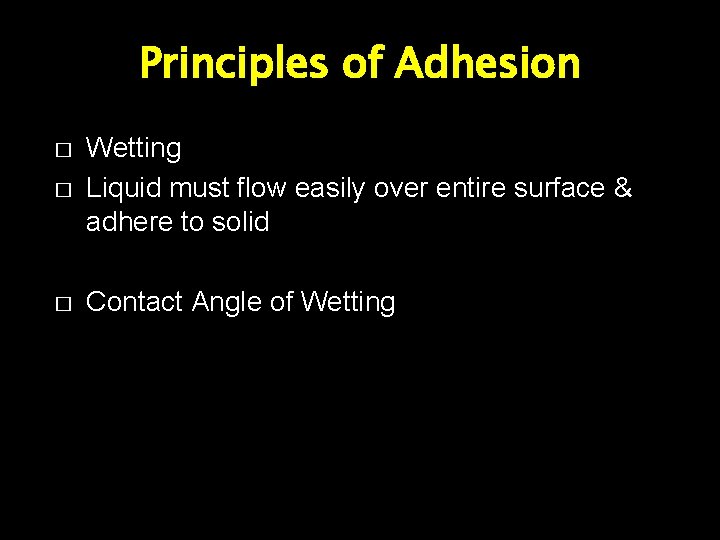 Principles of Adhesion

□ Wetting
□ Liquid must flow easily over entire surface & adhere to solid

□ Contact Angle of Wetting